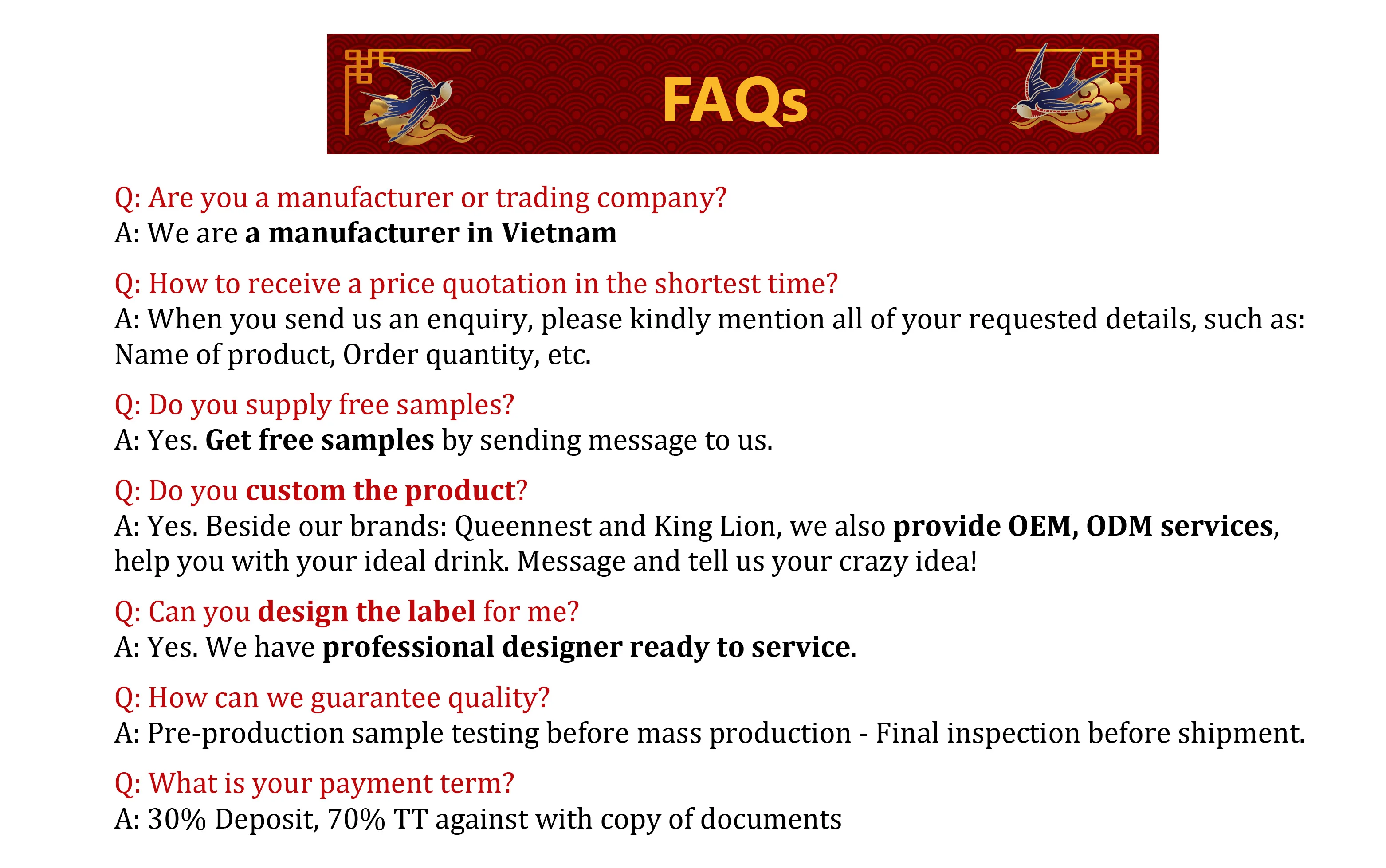 FAQs

Q: Are you a manufacturer or trading company?
A: We are a manufacturer in Vietnam

Q: How to receive a price quotation in the shortest time?
A: When you send us an enquiry, please kindly mention all of your requested details, such as: Name of product, Order quantity, etc.

Q: Do you supply free samples?
A: Yes. Get free samples by sending message to us.

Q: Do you custom the product?
A: Yes. Beside our brands: Queennest and King Lion, we also provide OEM, ODM services, help you with your ideal drink. Message and tell us your crazy idea!

Q: Can you design the label for me?
A: Yes. We have professional designer ready to service.

Q: How can we guarantee quality?
A: Pre-production sample testing before mass production - Final inspection before shipment.

Q: What is your payment term?
A: 30% Deposit, 70% TT against with copy of documents